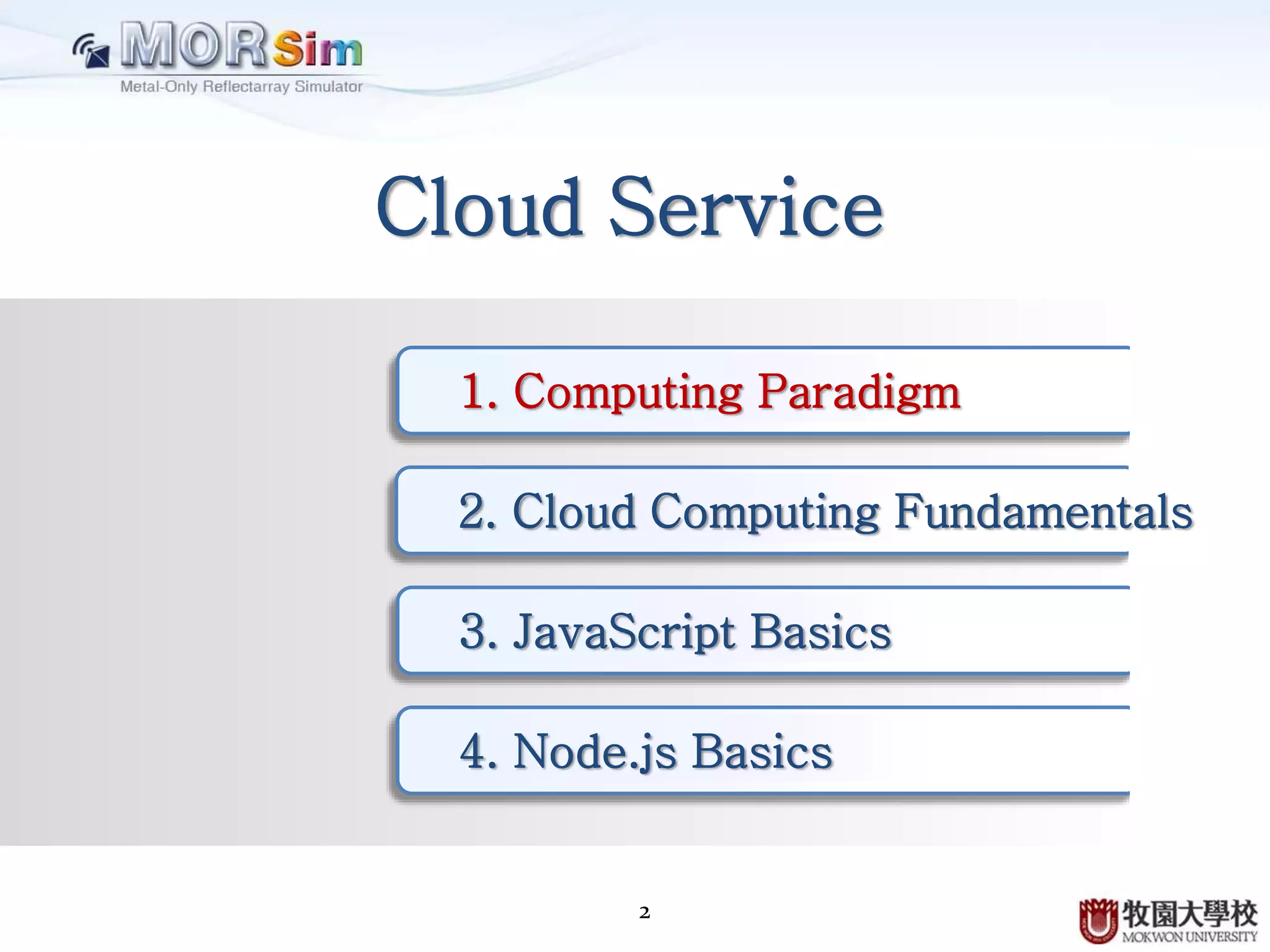 MORSim
Metal-Only Reflectarray Simulator

Cloud Service

1. Computing Paradigm

2. Cloud Computing Fundamentals

3. JavaScript Basics

4. Node.js Basics

2

牧園大學校
MOKWON UNIVERSITY